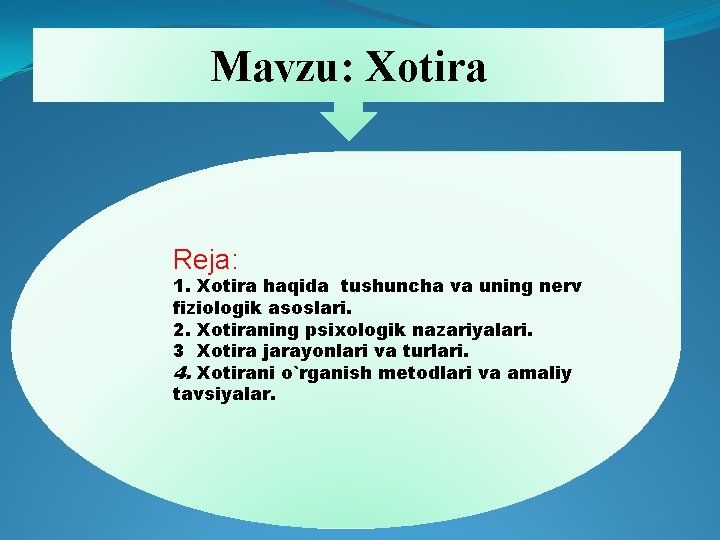 Mavzu: Xotira

Reja:
1. Xotira haqida tushuncha va uning nerv fiziologik asoslari.
2. Xotiraning psixologik nazariyalari.
3 Xotira jarayonlari va turlari.
4. Xotirani o`rganish metodlari va amaliy tavsiyalar.